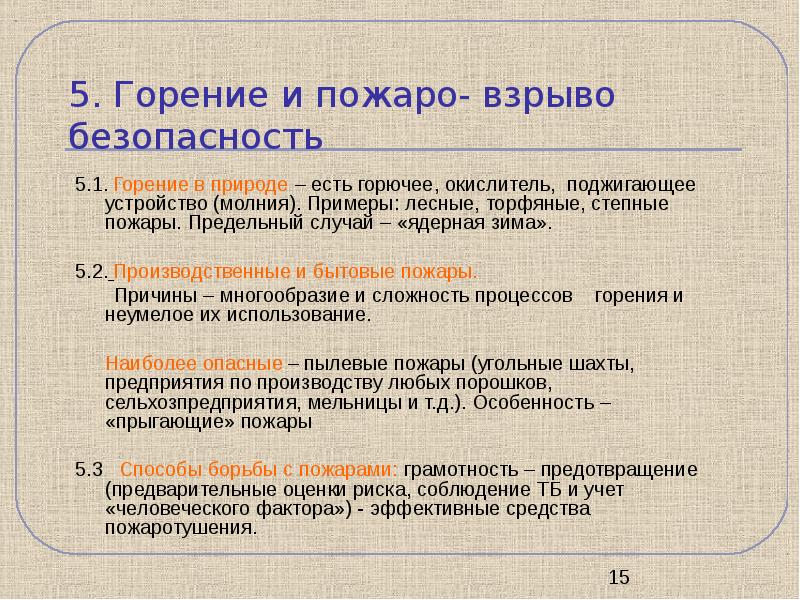 5. Горение и пожаро- взрыво безопасность

5.1. Горение в природе – есть горючее, окислитель, поджигающее устройство (молния). Примеры: лесные, торфяные, степные пожары. Предельный случай – «ядерная зима».

5.2. Производственные и бытовые пожары.

Причины – многообразие и сложность процессов горения и неумелое их использование.

Наиболее опасные – пылевые пожары (угольные шахты, предприятия по производству любых порошков, сельхозпредприятия, мельницы и т.д.). Особенность – «прыгающие» пожары

5.3 Способы борьбы с пожарами: грамотность – предотвращение (предварительные оценки риска, соблюдение ТБ и учет «человеческого фактора») - эффективные средства пожаротушения.

15